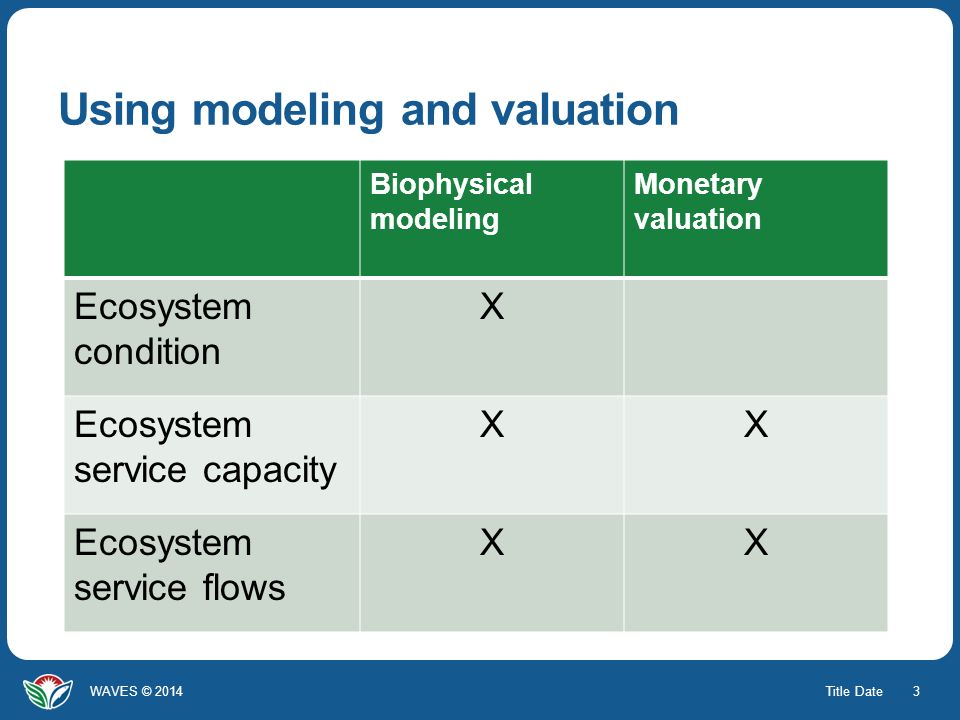 Using modeling and valuation

| | Biophysical modeling | Monetary valuation |
|---|---|---|
| Ecosystem condition | X | |
| Ecosystem service capacity | X | X |
| Ecosystem service flows | X | X |

WAVES © 2014

Title Date 3